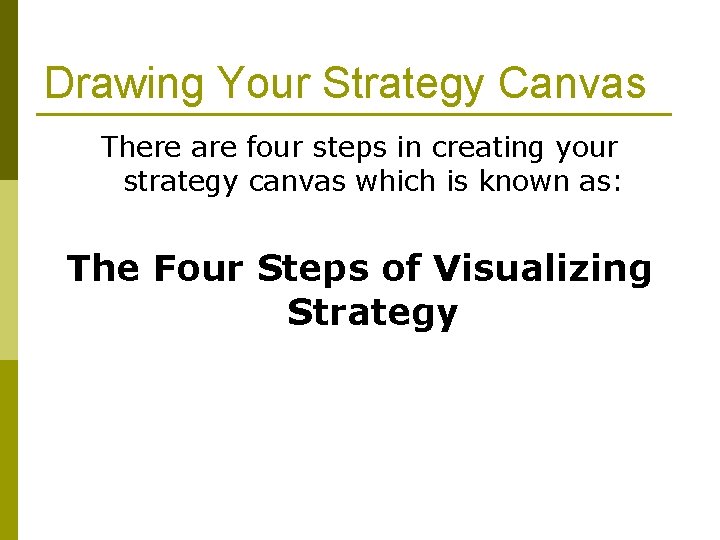 Drawing Your Strategy Canvas

There are four steps in creating your strategy canvas which is known as:

The Four Steps of Visualizing Strategy